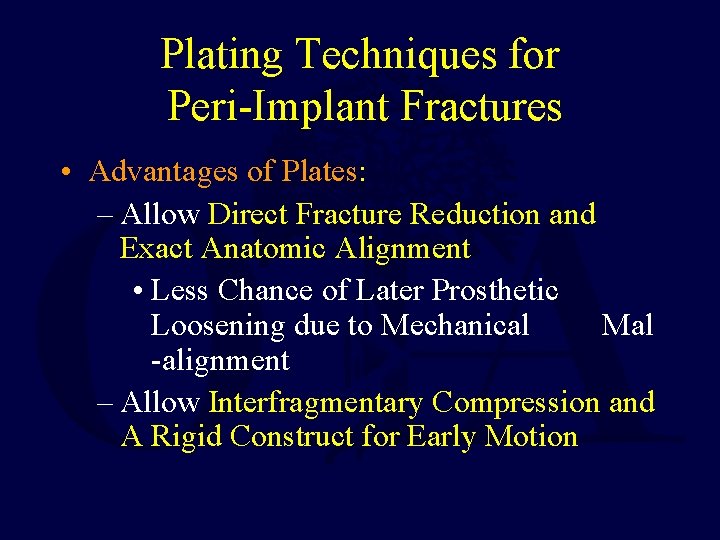 Plating Techniques for Peri-Implant Fractures

• Advantages of Plates:

– Allow Direct Fracture Reduction and Exact Anatomic Alignment

• Less Chance of Later Prosthetic Loosening due to Mechanical Mal -alignment

– Allow Interfragmentary Compression and A Rigid Construct for Early Motion